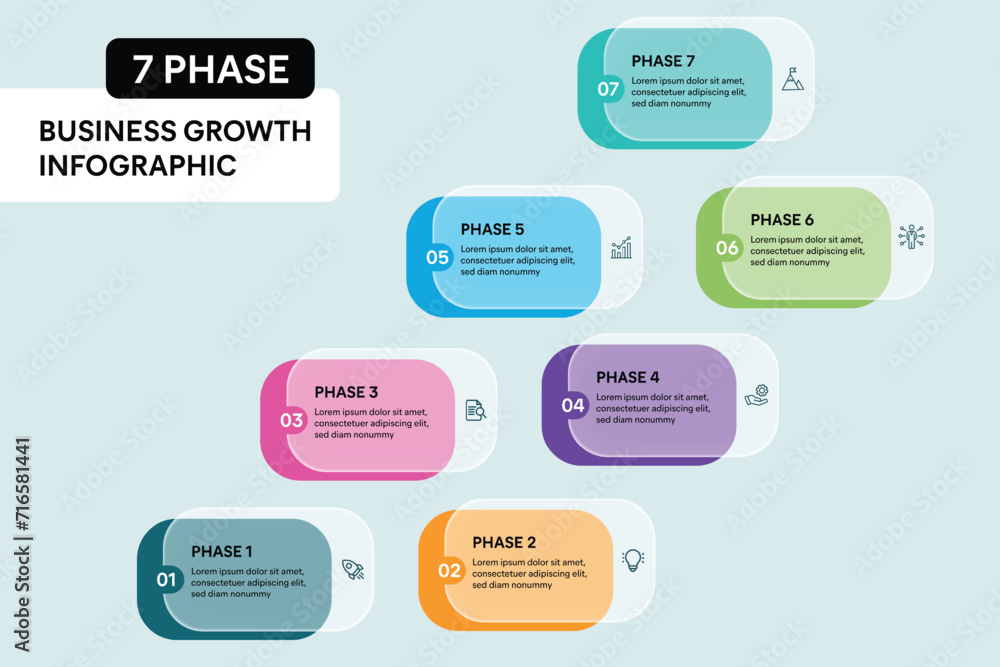 7 PHASE

BUSINESS GROWTH INFOGRAPHIC

07 PHASE 7
Lorem ipsum dolor sit amet, consectetuer adipiscing elit, sed diam nonummy

05 PHASE 5
Lorem ipsum dolor sit amet, consectetuer adipiscing elit, sed diam nonummy

06 PHASE 6
Lorem ipsum dolor sit amet, consectetuer adipiscing elit, sed diam nonummy

03 PHASE 3
Lorem ipsum dolor sit amet, consectetuer adipiscing elit, sed diam nonummy

04 PHASE 4
Lorem ipsum dolor sit amet, consectetuer adipiscing elit, sed diam nonummy

01 PHASE 1
Lorem ipsum dolor sit amet, consectetuer adipiscing elit, sed diam nonummy

02 PHASE 2
Lorem ipsum dolor sit amet, consectetuer adipiscing elit, sed diam nonummy

Adobe Stock | #716581441